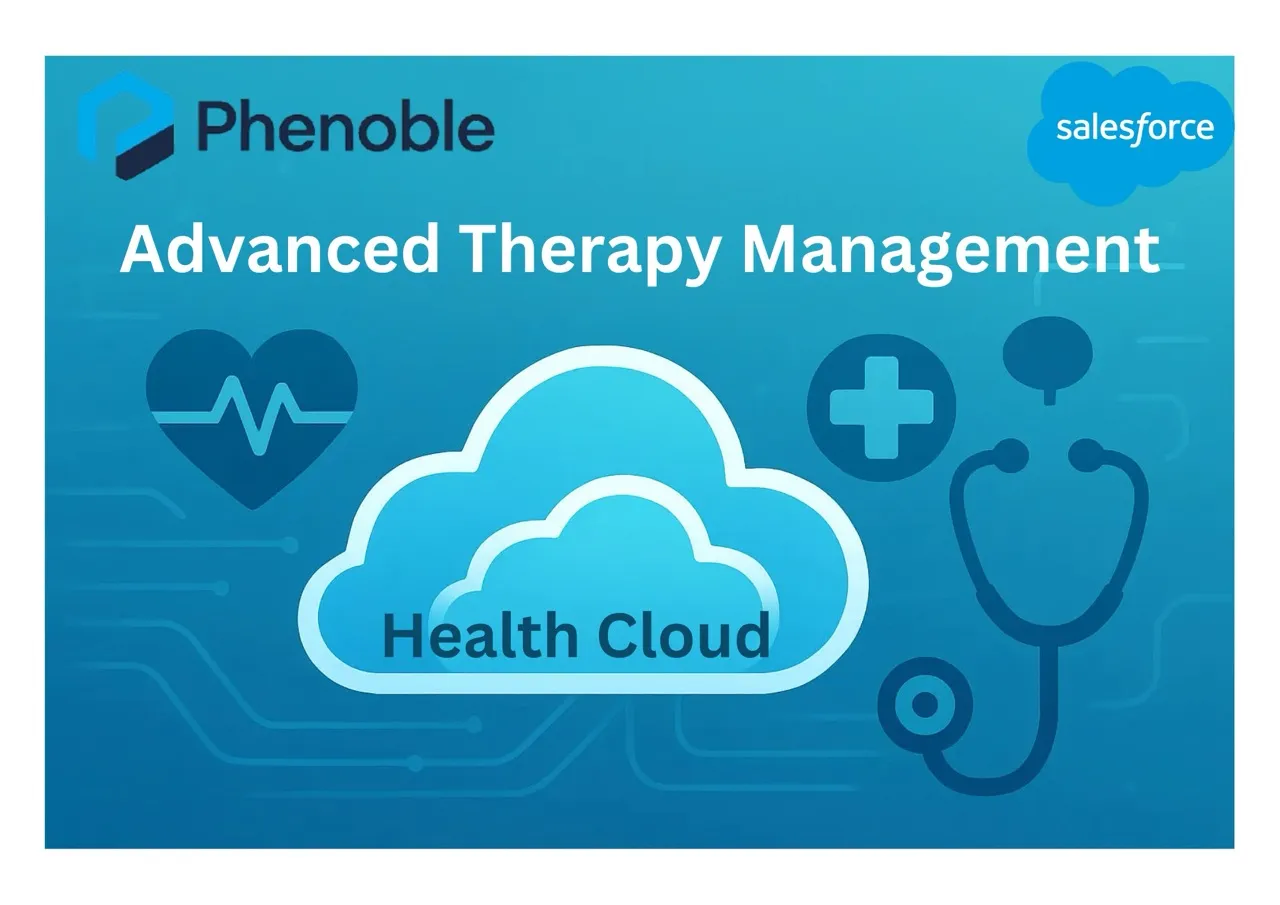 Phenoble

salesforce

Advanced Therapy Management

Health Cloud